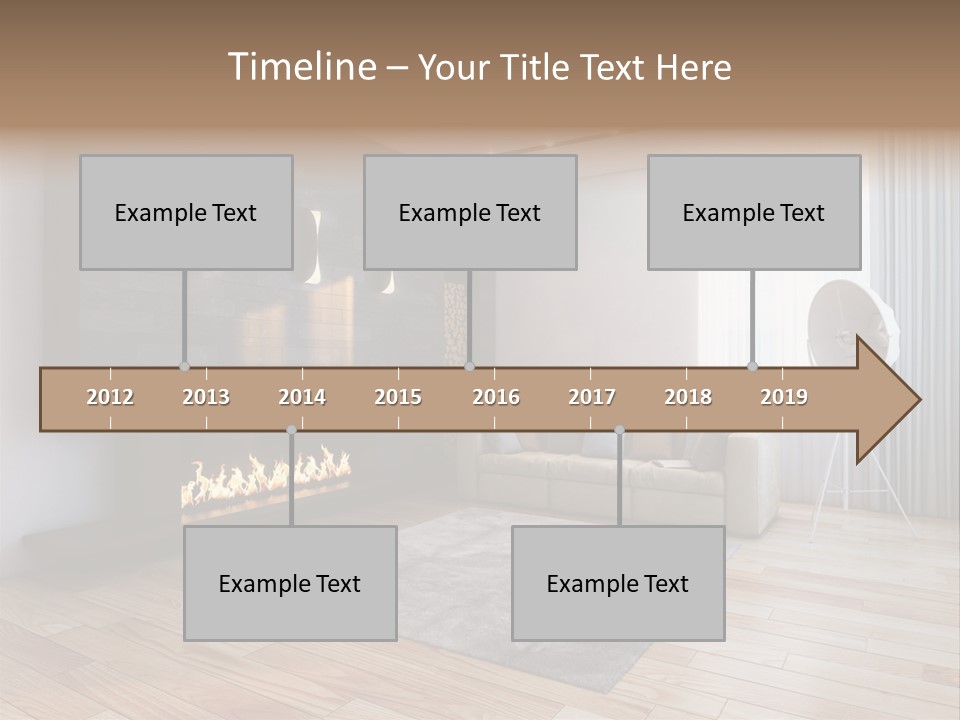 Timeline – Your Title Text Here

Example Text

Example Text

Example Text

2012 2013 2014 2015 2016 2017 2018 2019

Example Text

Example Text